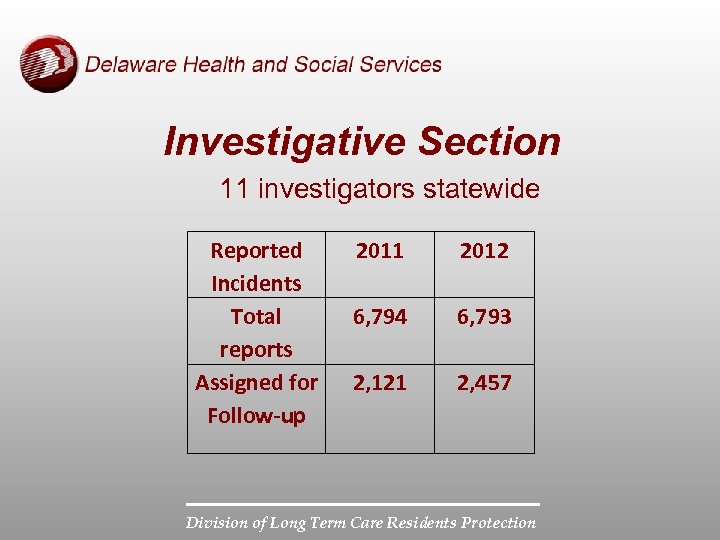 Delaware Health and Social Services

Investigative Section

11 investigators statewide

| Reported Incidents | 2011 | 2012 |
|---|---|---|
| Total reports | 6,794 | 6,793 |
| Assigned for Follow-up | 2,121 | 2,457 |

Division of Long Term Care Residents Protection